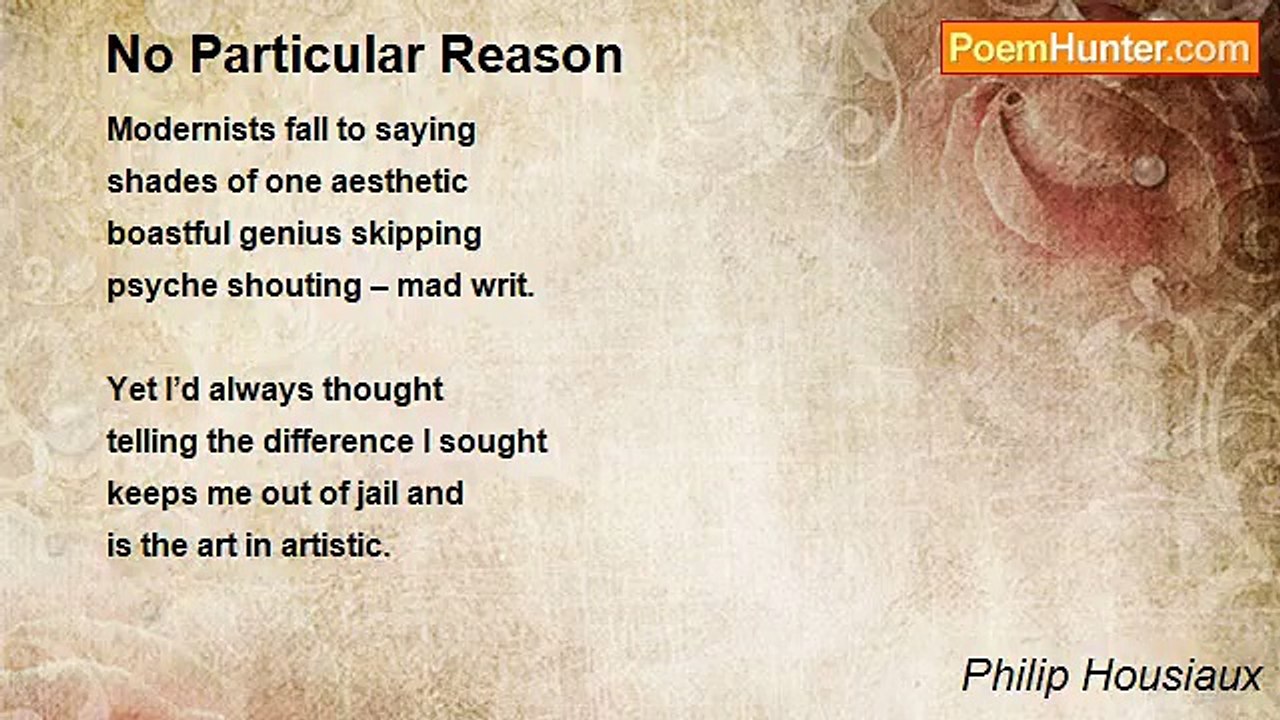 No Particular Reason

PoemHunter.com

Modernists fall to saying
shades of one aesthetic
boastful genius skipping
psyche shouting – mad writ.

Yet I'd always thought
telling the difference I sought
keeps me out of jail and
is the art in artistic.

Philip Housiaux